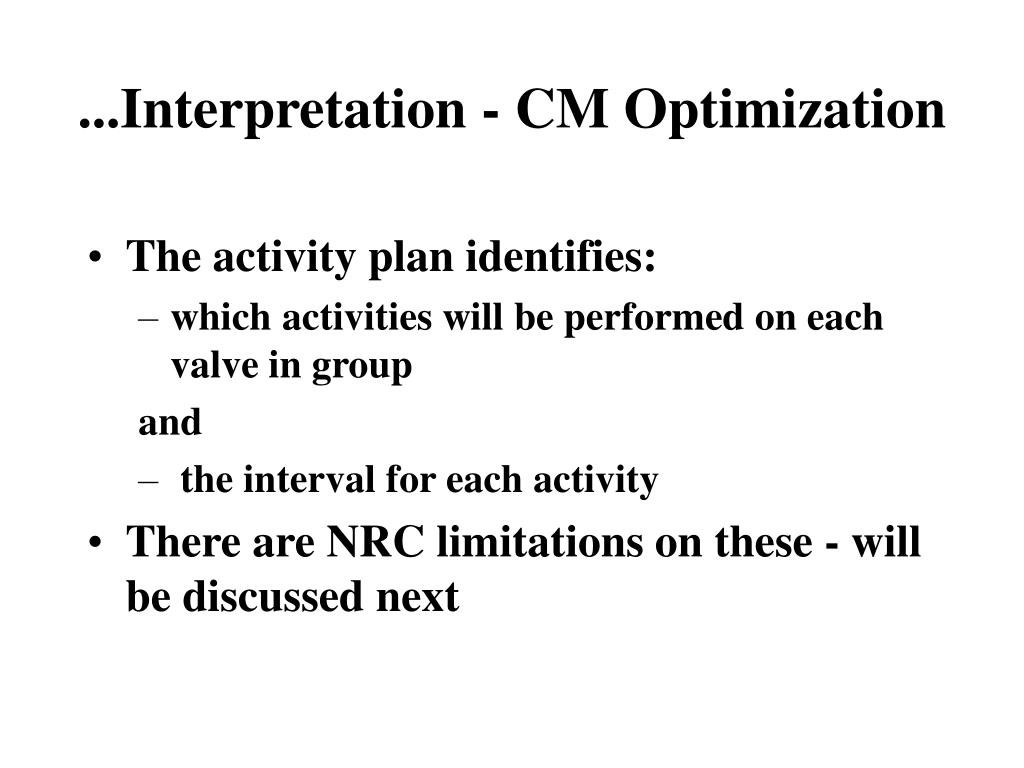 ...Interpretation - CM Optimization

• The activity plan identifies:
– which activities will be performed on each valve in group
and
– the interval for each activity
• There are NRC limitations on these - will be discussed next